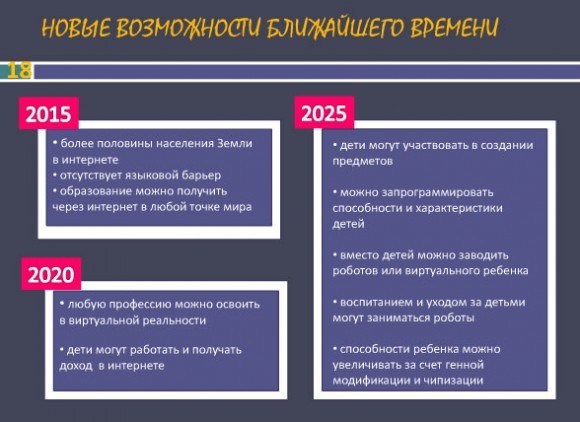 НОВЫЕ ВОЗМОЖНОСТИ БЛИЖАЙШЕГО ВРЕМЕНИ

18

2015

• более половины населения Земли в интернете
• отсутствует языковой барьер
• образование можно получить через интернет в любой точке мира

2020

• любую профессию можно освоить в виртуальной реальности

• дети могут работать и получать доход в интернете

2025

• дети могут участвовать в создании предметов

• можно запрограммировать способности и характеристики детей

• вместо детей можно заводить роботов или виртуального ребенка

• воспитанием и уходом за детьми могут заниматься роботы

• способности ребенка можно увеличивать за счет генной модификации и чипизации